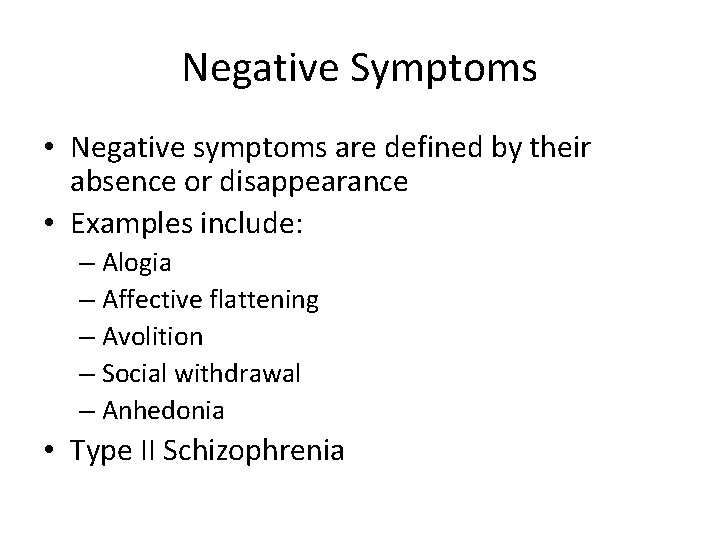 Negative Symptoms

• Negative symptoms are defined by their absence or disappearance
• Examples include:
– Alogia
– Affective flattening
– Avolition
– Social withdrawal
– Anhedonia
• Type II Schizophrenia